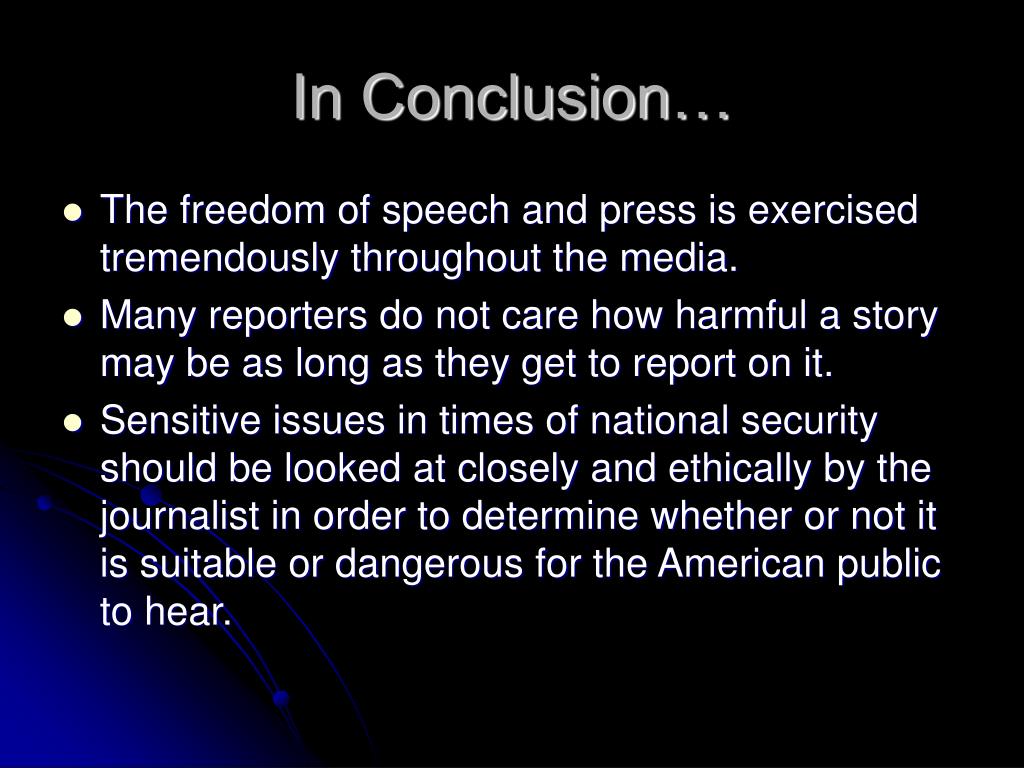 In Conclusion…

- The freedom of speech and press is exercised tremendously throughout the media.
- Many reporters do not care how harmful a story may be as long as they get to report on it.
- Sensitive issues in times of national security should be looked at closely and ethically by the journalist in order to determine whether or not it is suitable or dangerous for the American public to hear.